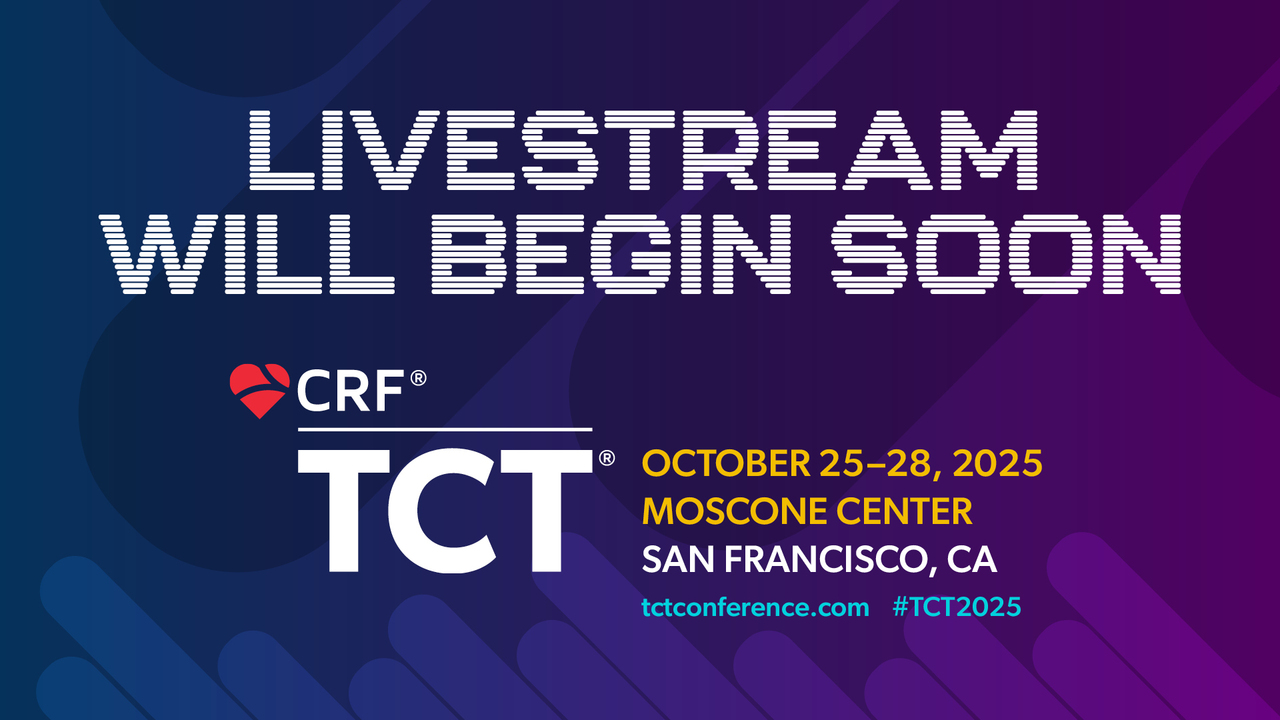 LIVESTREAM WILL BEGIN SOON

CRF®

TCT®

OCTOBER 25–28, 2025
MOSCONE CENTER
SAN FRANCISCO, CA
tctconference.com #TCT2025